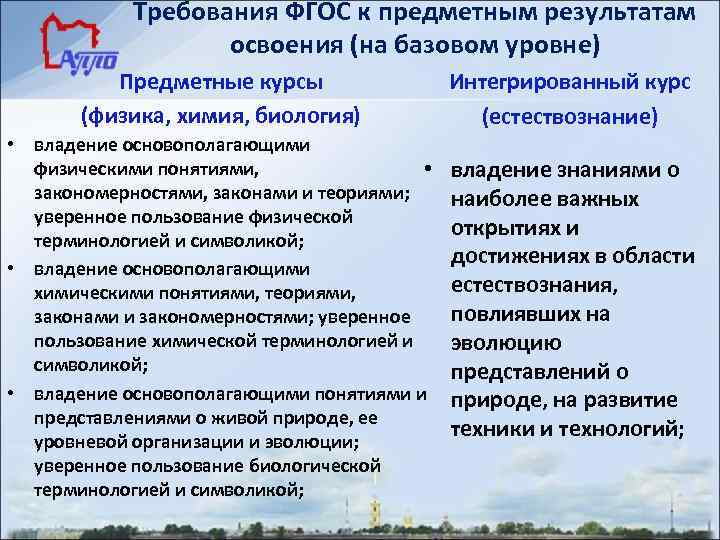 АППО

Требования ФГОС к предметным результатам освоения (на базовом уровне)

Предметные курсы

(физика, химия, биология)

• владение основополагающими физическими понятиями, закономерностями, законами и теориями; уверенное пользование физической терминологией и символикой;

• владение основополагающими химическими понятиями, теориями, законами и закономерностями; уверенное пользование химической терминологией и символикой;

• владение основополагающими понятиями и представлениями о живой природе, ее уровневой организации и эволюции; уверенное пользование биологической терминологией и символикой;

Интегрированный курс

(естествознание)

• владение знаниями о наиболее важных открытиях и достижениях в области естествознания, повлиявших на эволюцию представлений о природе, на развитие техники и технологий;